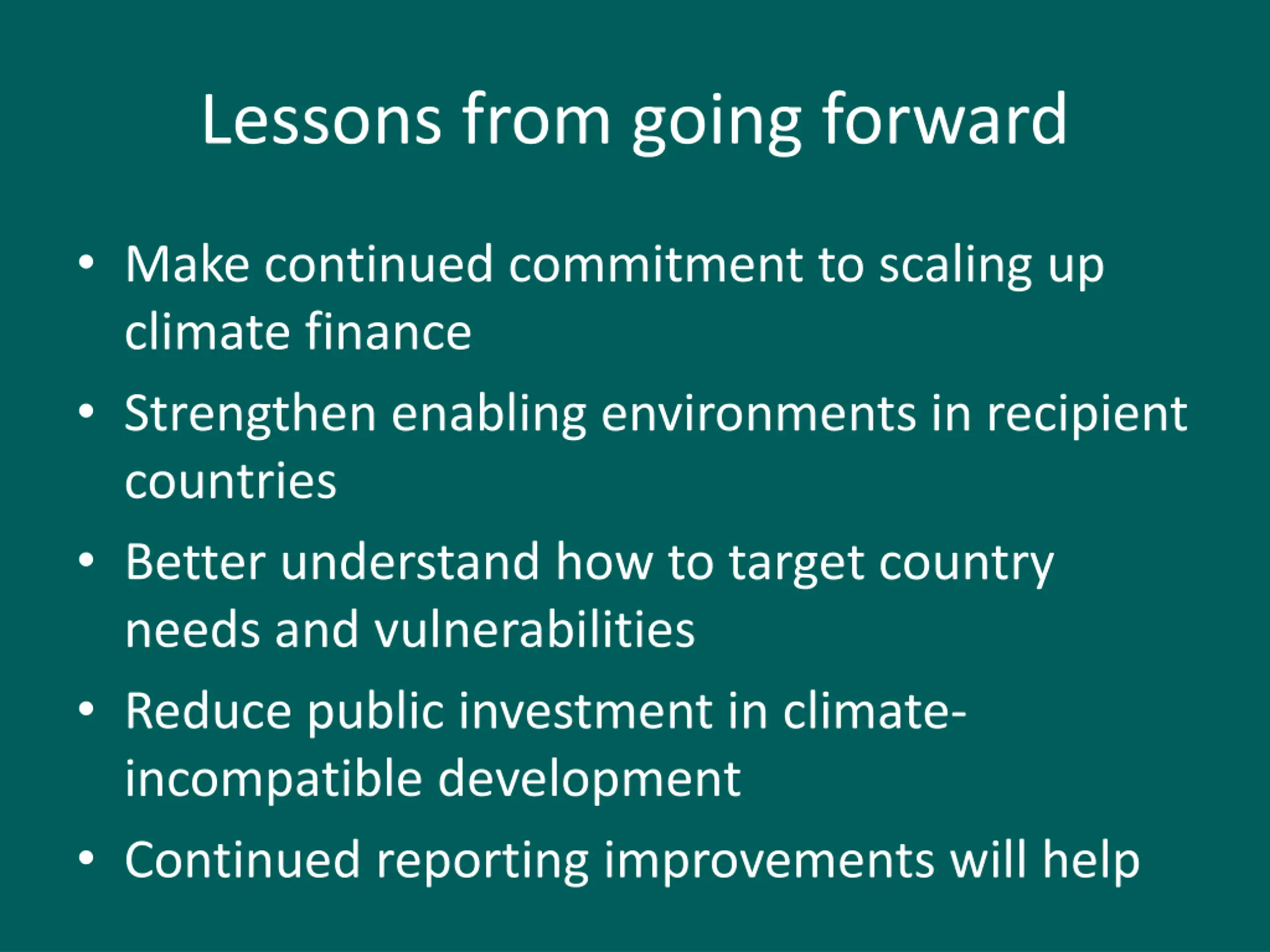 Lessons from going forward

• Make continued commitment to scaling up climate finance
• Strengthen enabling environments in recipient countries
• Better understand how to target country needs and vulnerabilities
• Reduce public investment in climate-incompatible development
• Continued reporting improvements will help